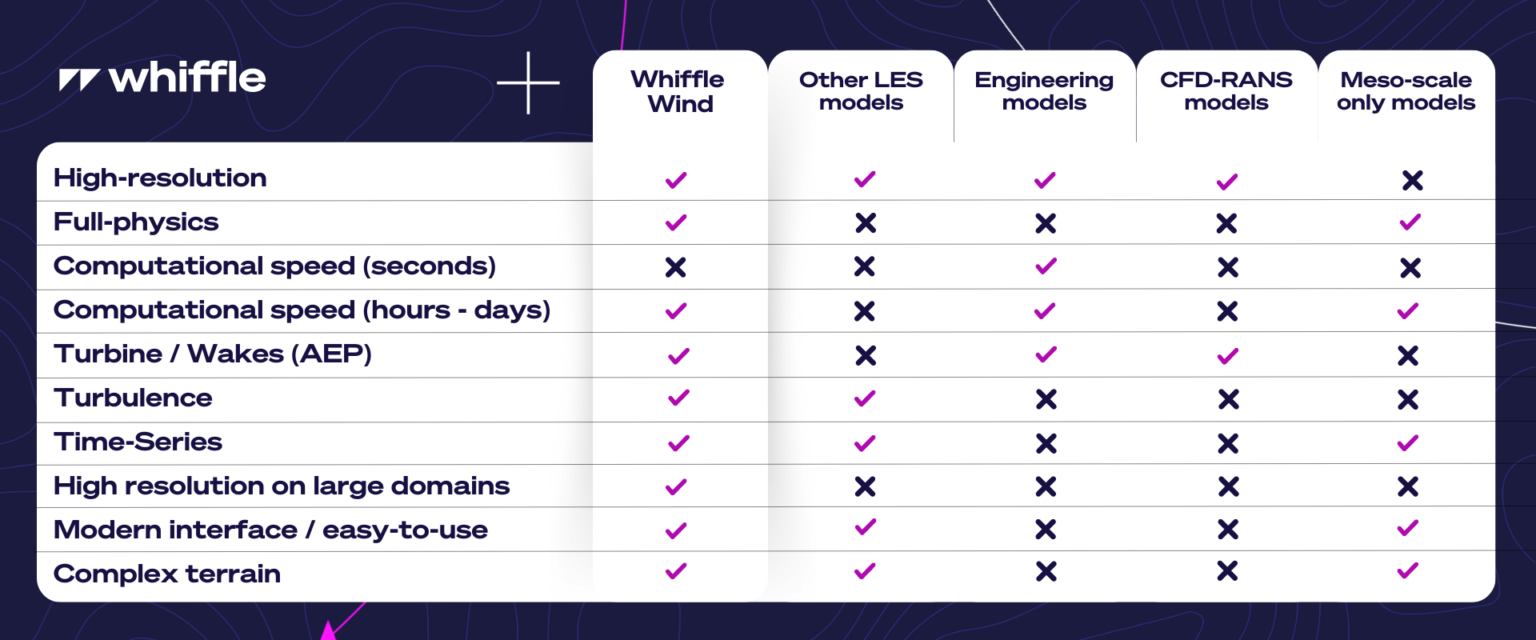 whiffle

| | Whiffle Wind | Other LES models | Engineering models | CFD-RANS models | Meso-scale only models |
|---|---|---|---|---|---|
| High-resolution | ✓ | ✓ | ✓ | ✓ | ✗ |
| Full-physics | ✓ | ✗ | ✗ | ✗ | ✓ |
| Computational speed (seconds) | ✗ | ✗ | ✓ | ✗ | ✗ |
| Computational speed (hours - days) | ✓ | ✗ | ✓ | ✗ | ✓ |
| Turbine / Wakes (AEP) | ✓ | ✗ | ✓ | ✓ | ✗ |
| Turbulence | ✓ | ✓ | ✗ | ✗ | ✗ |
| Time-Series | ✓ | ✓ | ✗ | ✗ | ✓ |
| High resolution on large domains | ✓ | ✗ | ✗ | ✗ | ✗ |
| Modern interface / easy-to-use | ✓ | ✓ | ✗ | ✗ | ✓ |
| Complex terrain | ✓ | ✓ | ✗ | ✗ | ✓ |